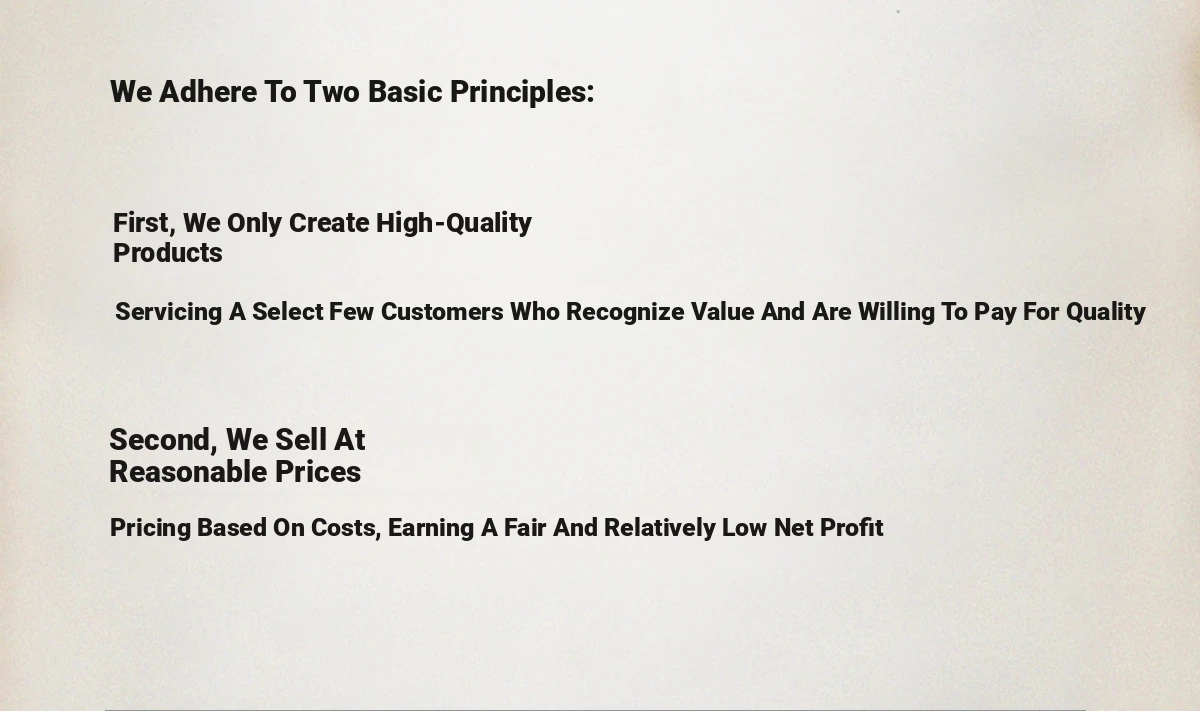 We Adhere To Two Basic Principles:

First, We Only Create High-Quality Products

Servicing A Select Few Customers Who Recognize Value And Are Willing To Pay For Quality

Second, We Sell At Reasonable Prices

Pricing Based On Costs, Earning A Fair And Relatively Low Net Profit